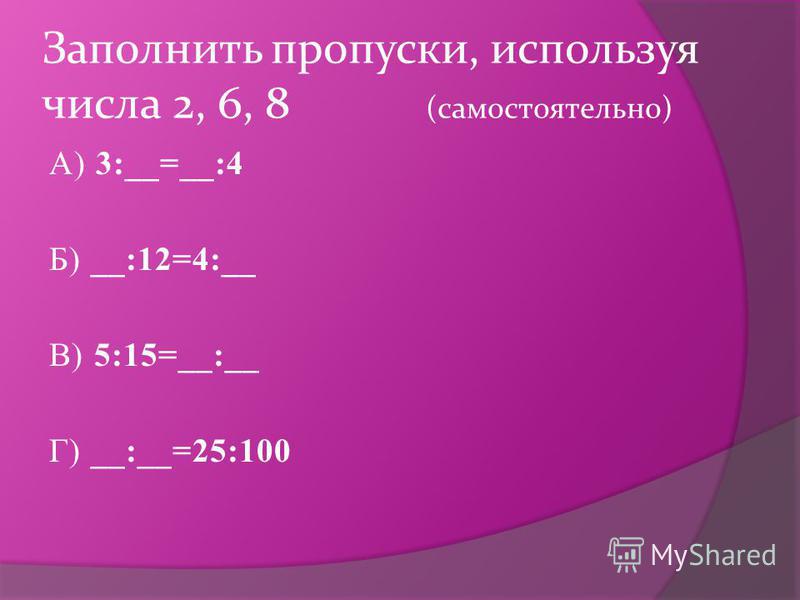 Заполнить пропуски, используя числа 2, 6, 8 (самостоятельно)

А) 3:__=__:4

Б) __:12=4:__

В) 5:15=__:__

Г) __:__=25:100

MyShared